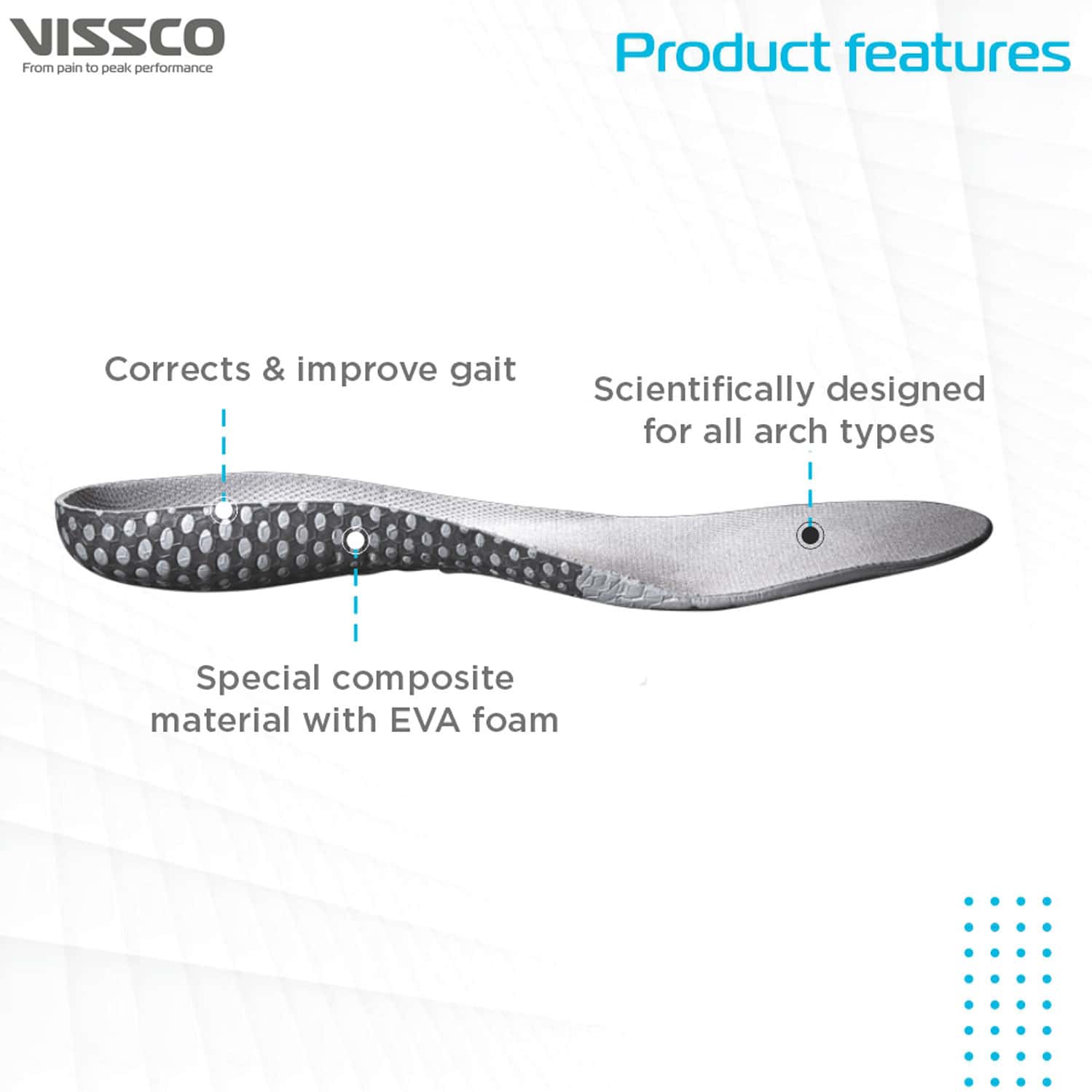 VISSCO
From pain to peak performance

Product features

Corrects & improve gait

Scientifically designed for all arch types

Special composite material with EVA foam